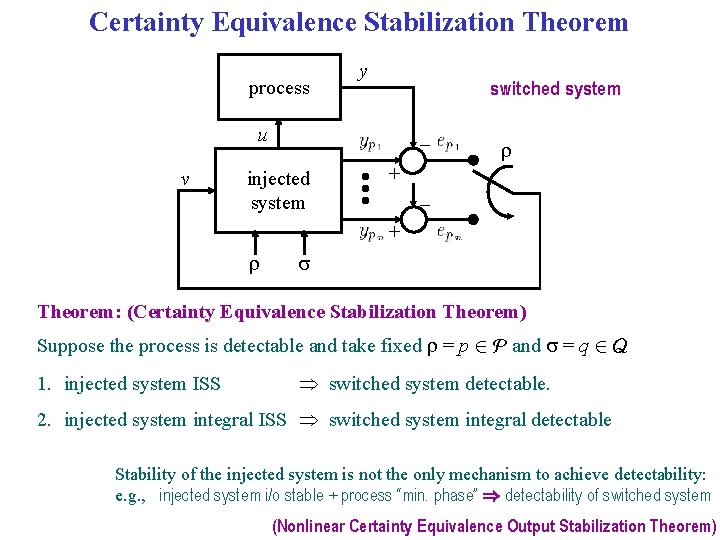 Certainty Equivalence Stabilization Theorem

process

$y$

switched system

$u$

$y_{p_1}$

$-$

$e_{p_1}$

$\rho$

$v$

injected system

$+$

$-$

$y_{p_m}$

$+$

$e_{p_m}$

$\rho$

$\sigma$

Theorem: (Certainty Equivalence Stabilization Theorem)

Suppose the process is detectable and take fixed $\rho = p \in \mathcal{P}$ and $\sigma = q \in Q$

1. injected system ISS $\Rightarrow$ switched system detectable.

2. injected system integral ISS $\Rightarrow$ switched system integral detectable

Stability of the injected system is not the only mechanism to achieve detectability:
e.g., injected system i/o stable + process "min. phase" $\Rightarrow$ detectability of switched system

(Nonlinear Certainty Equivalence Output Stabilization Theorem)